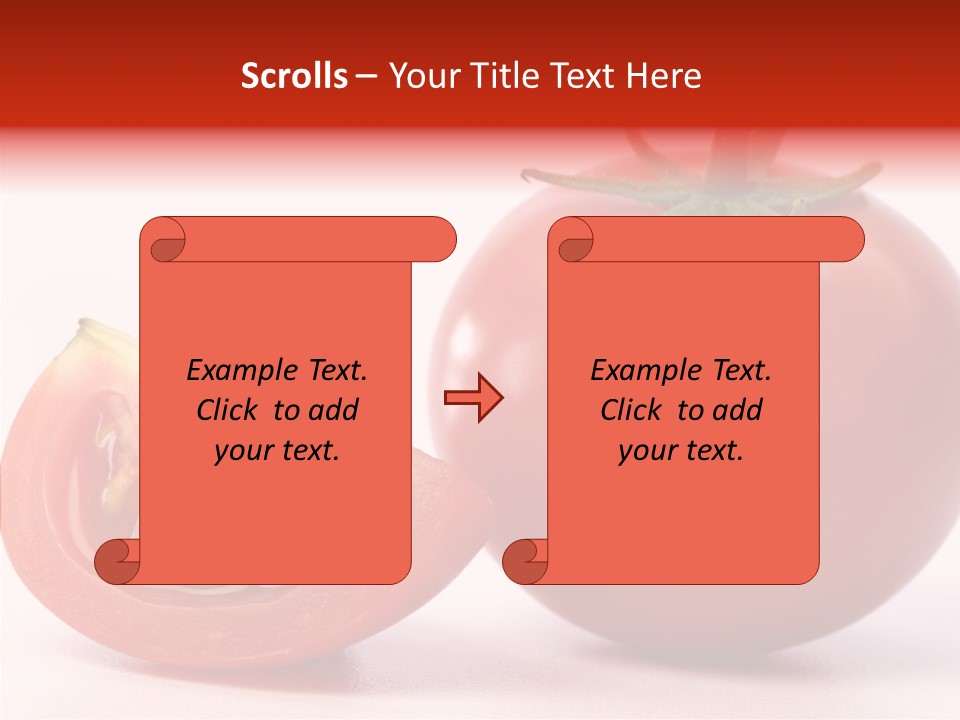 Scrolls – Your Title Text Here

Example Text. Click to add your text.

Example Text. Click to add your text.